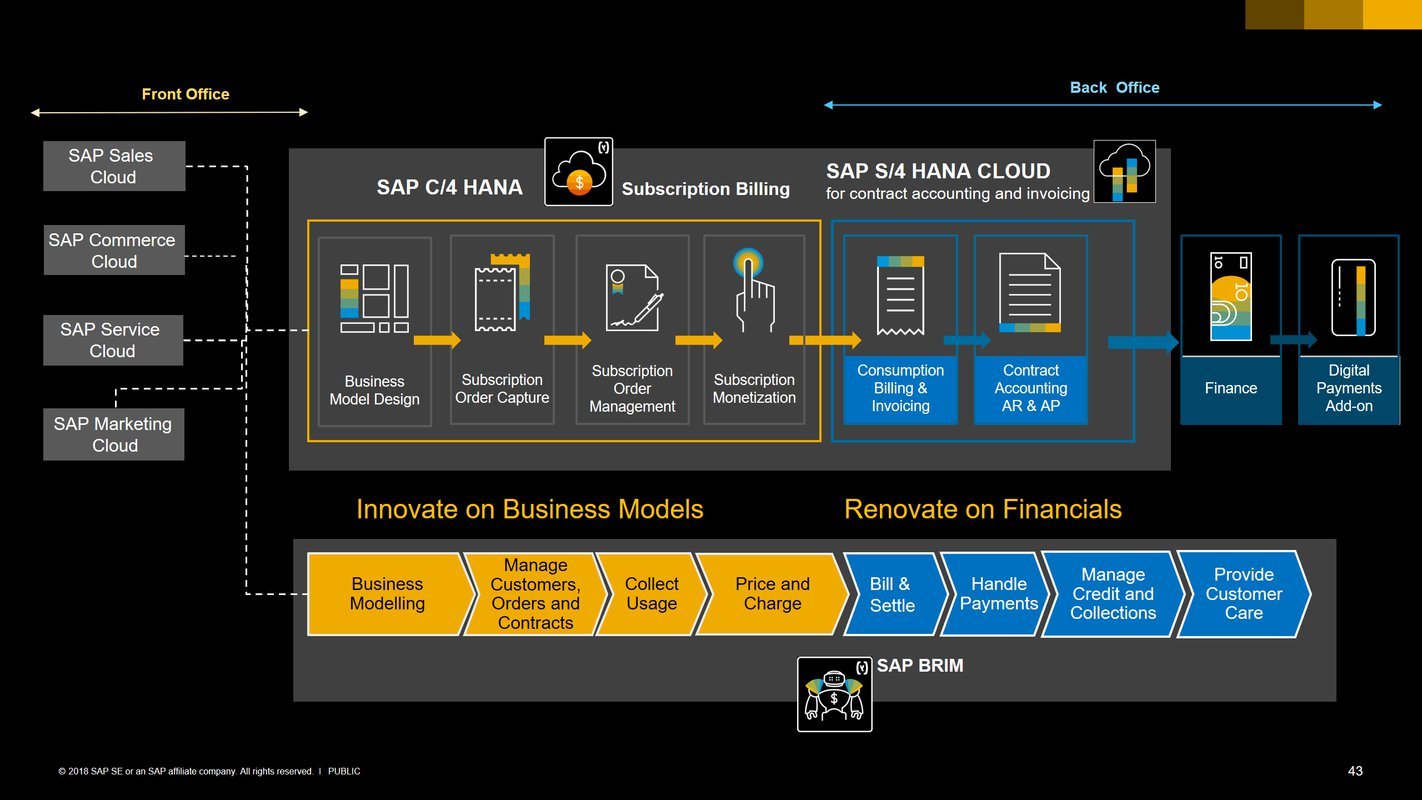 Front Office

Back Office

SAP Sales Cloud

SAP Commerce Cloud

SAP Service Cloud

SAP Marketing Cloud

SAP C/4 HANA

Subscription Billing

SAP S/4 HANA CLOUD
for contract accounting and invoicing

Business Model Design

Subscription Order Capture

Subscription Order Management

Subscription Monetization

Consumption Billing & Invoicing

Contract Accounting AR & AP

Finance

Digital Payments Add-on

Innovate on Business Models

Renovate on Financials

Business Modelling

Manage Customers, Orders and Contracts

Collect Usage

Price and Charge

Bill & Settle

Handle Payments

Manage Credit and Collections

Provide Customer Care

SAP BRIM

© 2018 SAP SE or an SAP affiliate company. All rights reserved. I PUBLIC

43